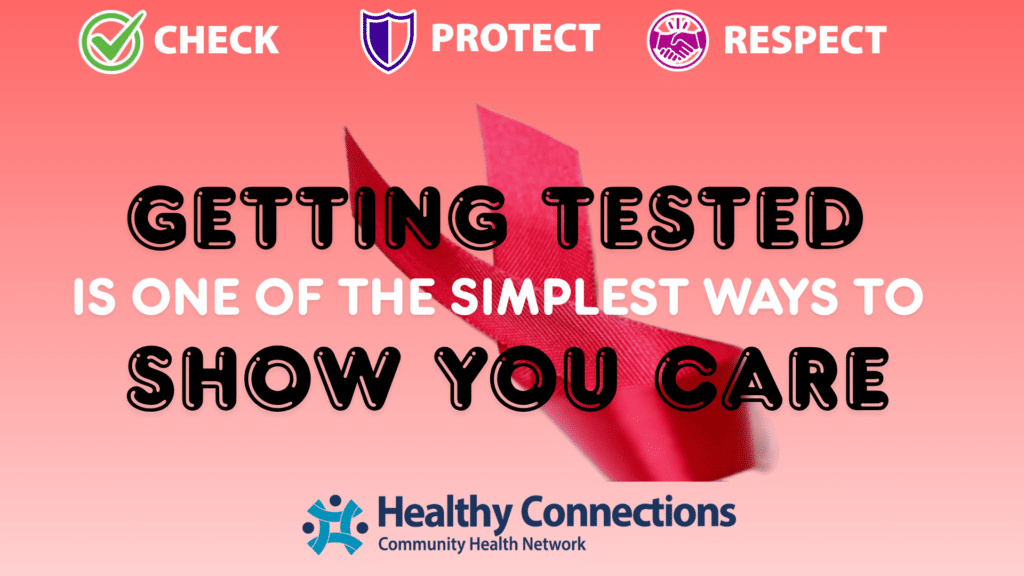 CHECK PROTECT RESPECT

GETTING TESTED IS ONE OF THE SIMPLEST WAYS TO SHOW YOU CARE

Healthy Connections
Community Health Network